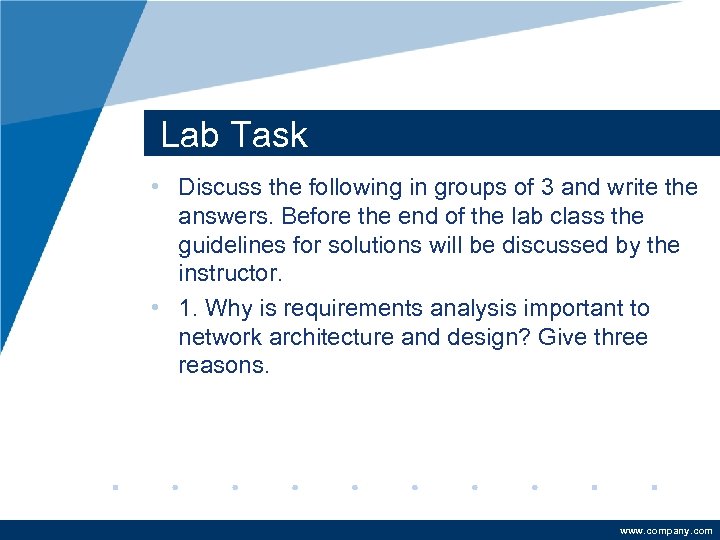 Lab Task

• Discuss the following in groups of 3 and write the answers. Before the end of the lab class the guidelines for solutions will be discussed by the instructor.

• 1. Why is requirements analysis important to network architecture and design? Give three reasons.

www.company.com